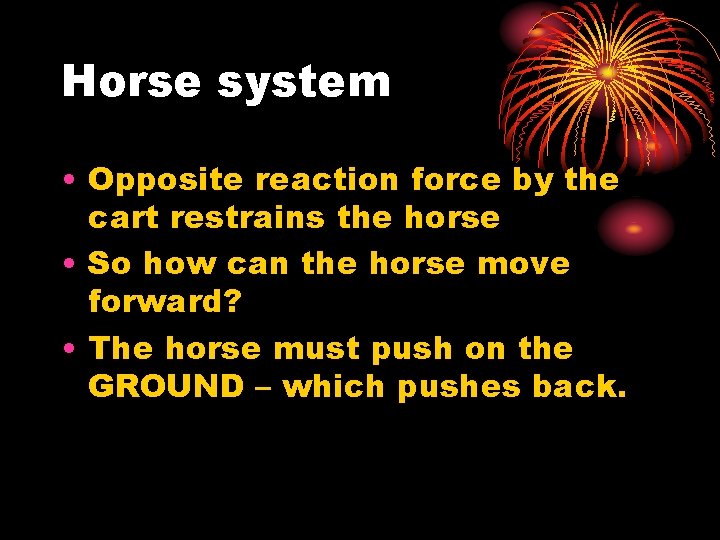 Horse system

• Opposite reaction force by the cart restrains the horse

• So how can the horse move forward?

• The horse must push on the GROUND – which pushes back.